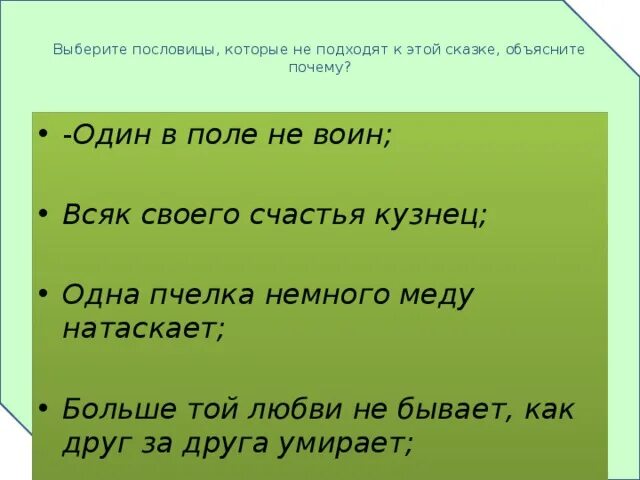 Выберите пословицы, которые не подходят к этой сказке, объясните почему?

• -Один в поле не воин;

• Всяк своего счастья кузнец;

• Одна пчелка немного меду натаскает;

• Больше той любви не бывает, как друг за друга умирает;